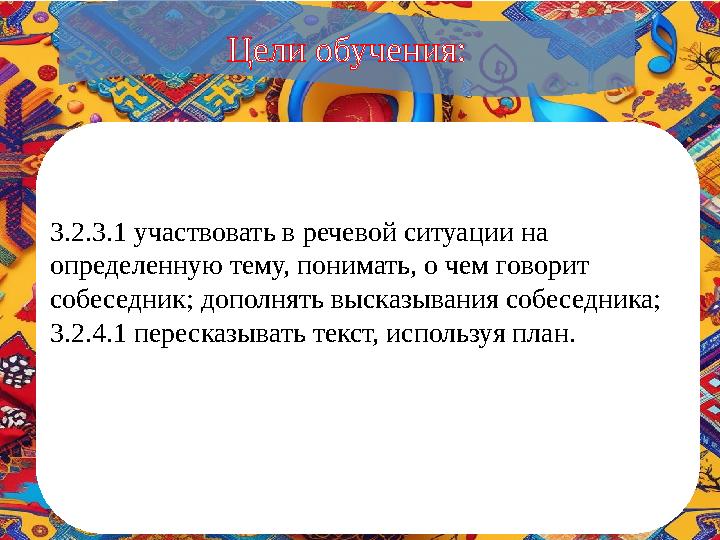 Цели обучения:

3.2.3.1 участвовать в речевой ситуации на определенную тему, понимать, о чем говорит собеседник; дополнять высказывания собеседника;
3.2.4.1 пересказывать текст, используя план.